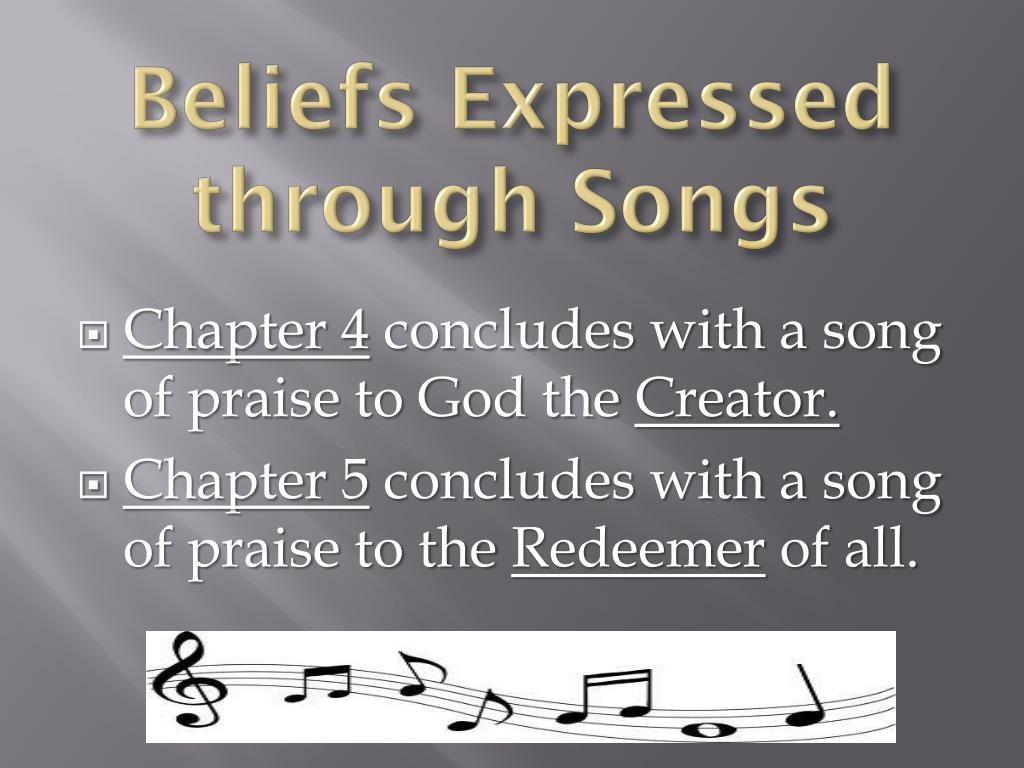 Beliefs Expressed through Songs

Chapter 4 concludes with a song of praise to God the Creator.

Chapter 5 concludes with a song of praise to the Redeemer of all.